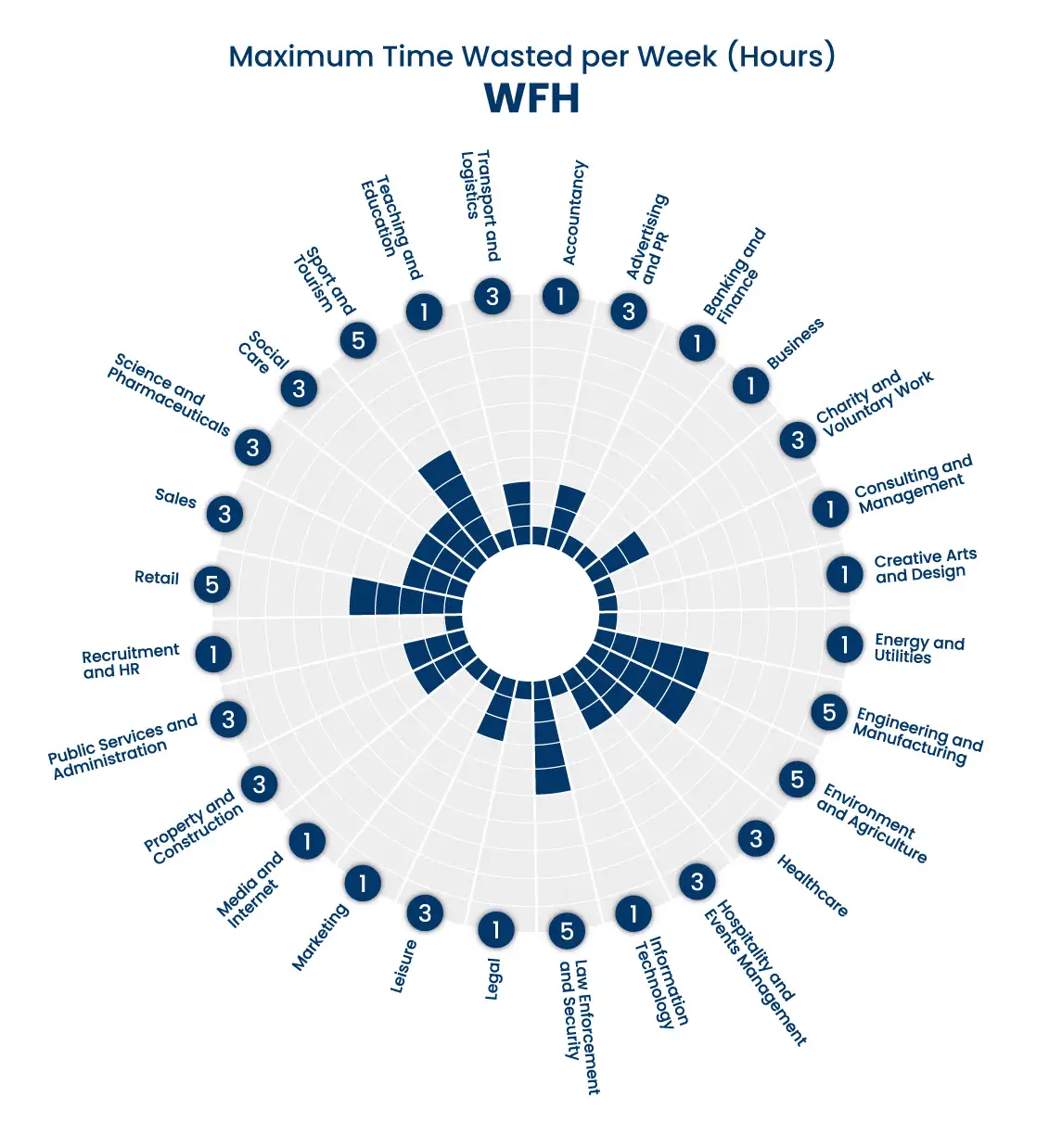 Maximum Time Wasted per Week (Hours)
WFH

Accountancy 1
Advertising and PR 3
Banking and Finance 1
Business 1
Charity and Voluntary Work 3
Consulting and Management 1
Creative Arts and Design 1
Energy and Utilities 1
Engineering and Manufacturing 5
Environment and Agriculture 5
Healthcare 3
Hospitality and Events Management 3
Information Technology 1
Law Enforcement and Security 5
Legal 1
Leisure 3
Marketing 1
Media and Internet 1
Property and Construction 3
Public Services and Administration 3
Recruitment and HR 1
Retail 5
Sales 3
Science and Pharmaceuticals 3
Social Care 3
Sport and Tourism 5
Teaching and Education 1
Transport and Logistics 3